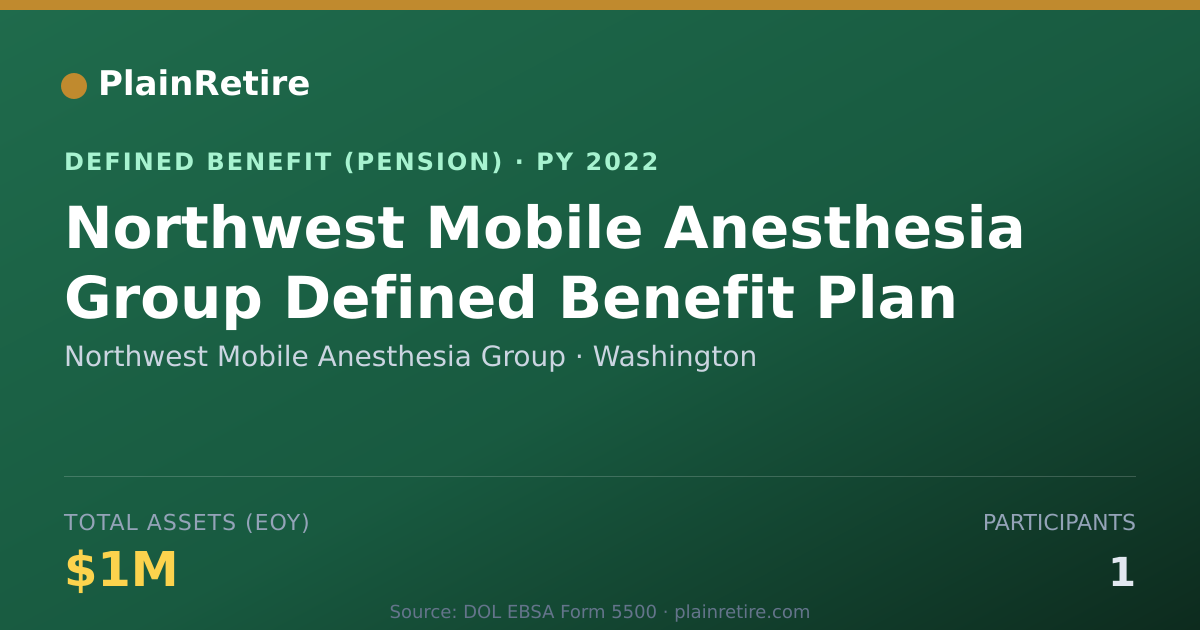 PlainRetire

DEFINED BENEFIT (PENSION) · PY 2022

Northwest Mobile Anesthesia Group Defined Benefit Plan

Northwest Mobile Anesthesia Group · Washington

TOTAL ASSETS (EOY)

$1M

PARTICIPANTS

1

Source: DOL EBSA Form 5500 · plainretire.com